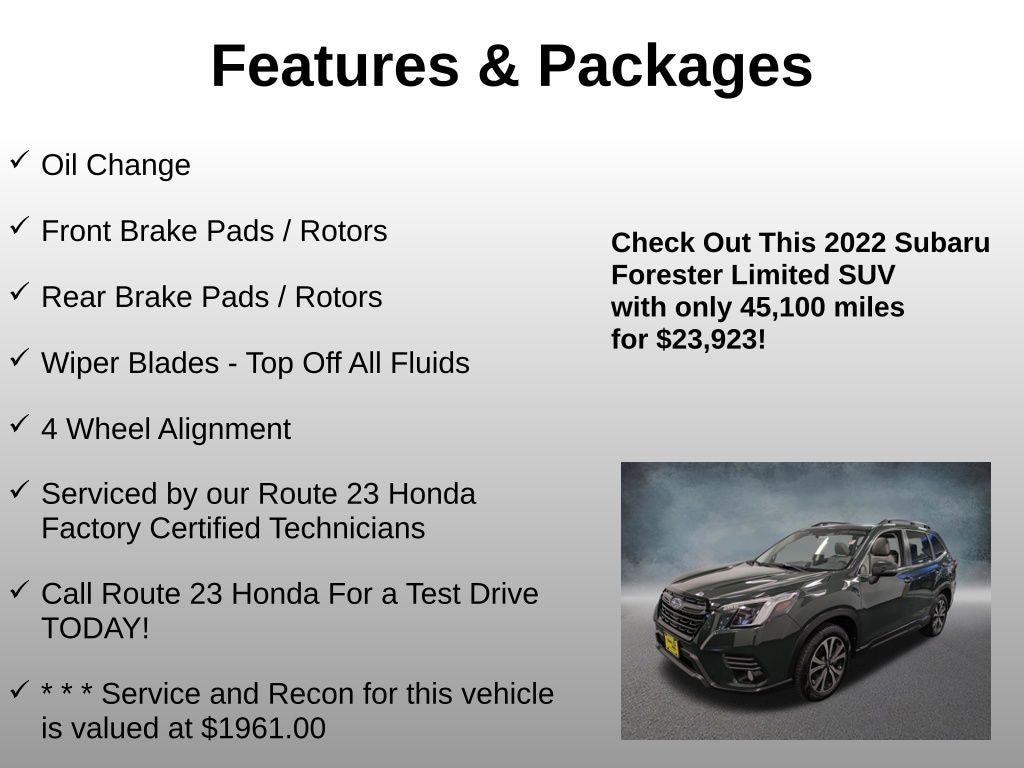 Features & Packages

✓ Oil Change

✓ Front Brake Pads / Rotors

✓ Rear Brake Pads / Rotors

✓ Wiper Blades - Top Off All Fluids

✓ 4 Wheel Alignment

✓ Serviced by our Route 23 Honda Factory Certified Technicians

✓ Call Route 23 Honda For a Test Drive TODAY!

✓ * * * Service and Recon for this vehicle is valued at $1961.00

Check Out This 2022 Subaru Forester Limited SUV with only 45,100 miles for $23,923!